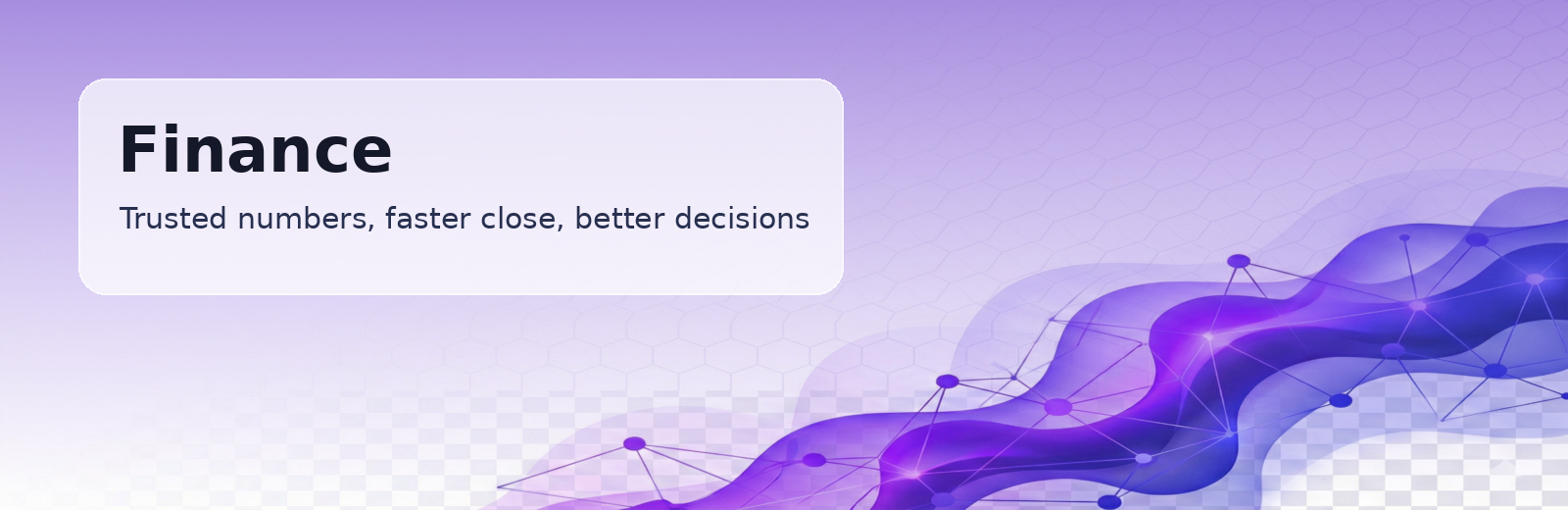 Finance

Trusted numbers, faster close, better decisions